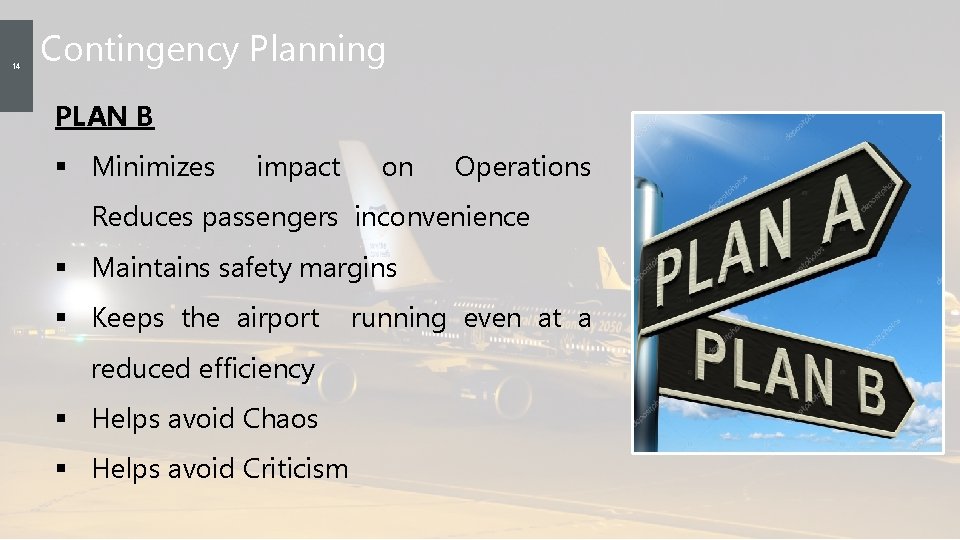 14

Contingency Planning

PLAN B

▪ Minimizes impact on Operations Reduces passengers inconvenience

▪ Maintains safety margins

▪ Keeps the airport running even at a reduced efficiency

▪ Helps avoid Chaos

▪ Helps avoid Criticism

PLAN A

PLAN B